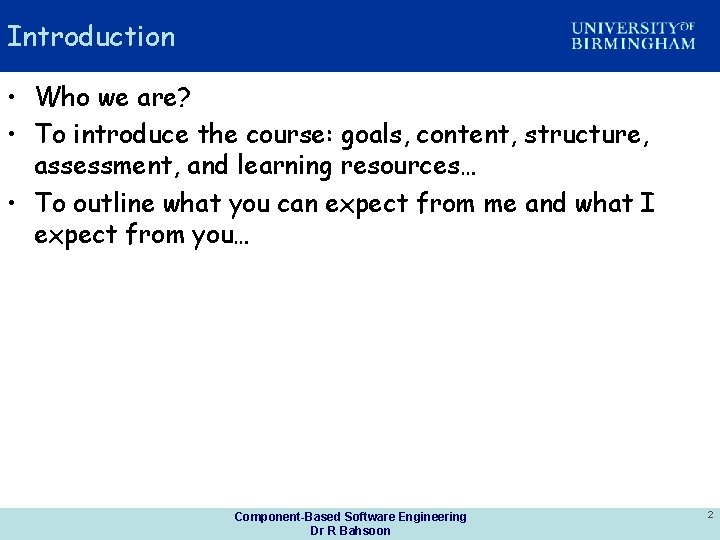 Introduction

UNIVERSITY OF
BIRMINGHAM

• Who we are?
• To introduce the course: goals, content, structure, assessment, and learning resources…
• To outline what you can expect from me and what I expect from you…

Component-Based Software Engineering
Dr R Bahsoon

2